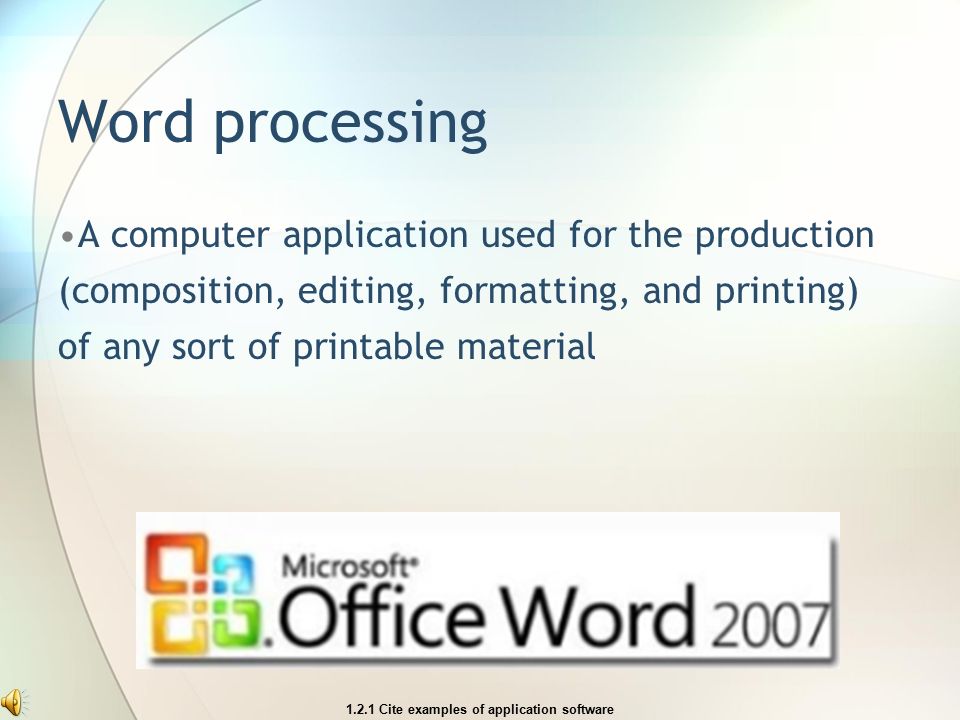 Word processing

•A computer application used for the production (composition, editing, formatting, and printing) of any sort of printable material

Microsoft® Office Word 2007

1.2.1 Cite examples of application software